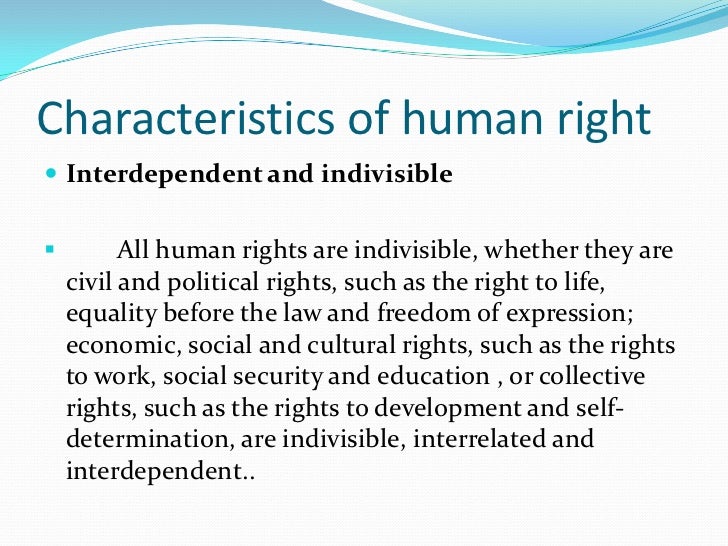 Characteristics of human right

Interdependent and indivisible

All human rights are indivisible, whether they are civil and political rights, such as the right to life, equality before the law and freedom of expression; economic, social and cultural rights, such as the rights to work, social security and education , or collective rights, such as the rights to development and self-determination, are indivisible, interrelated and interdependent..